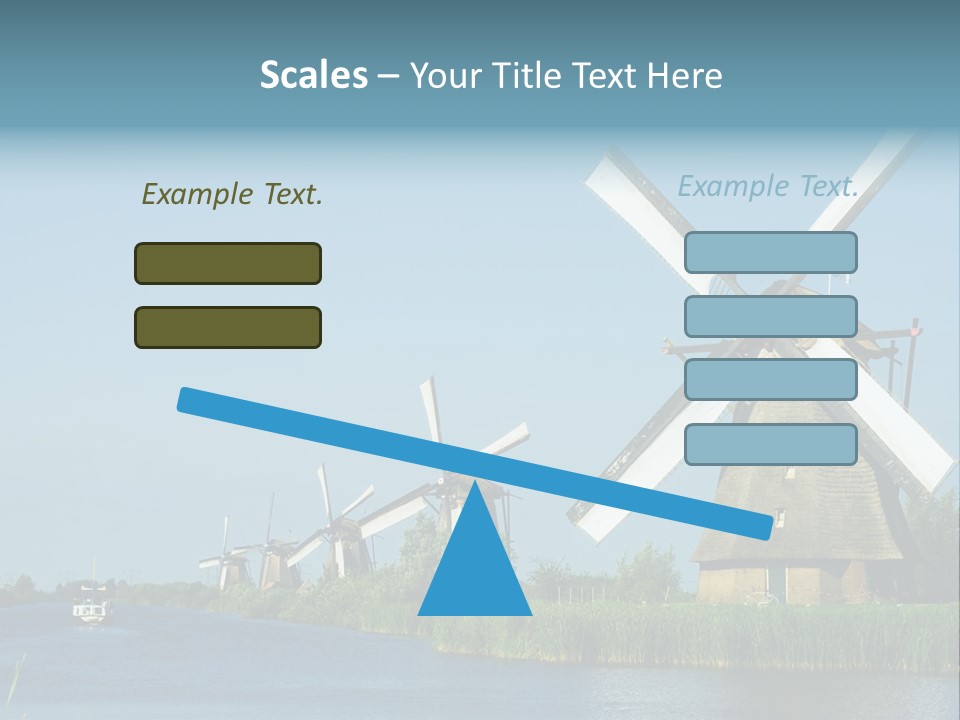 Scales – Your Title Text Here

Example Text.

Example Text.